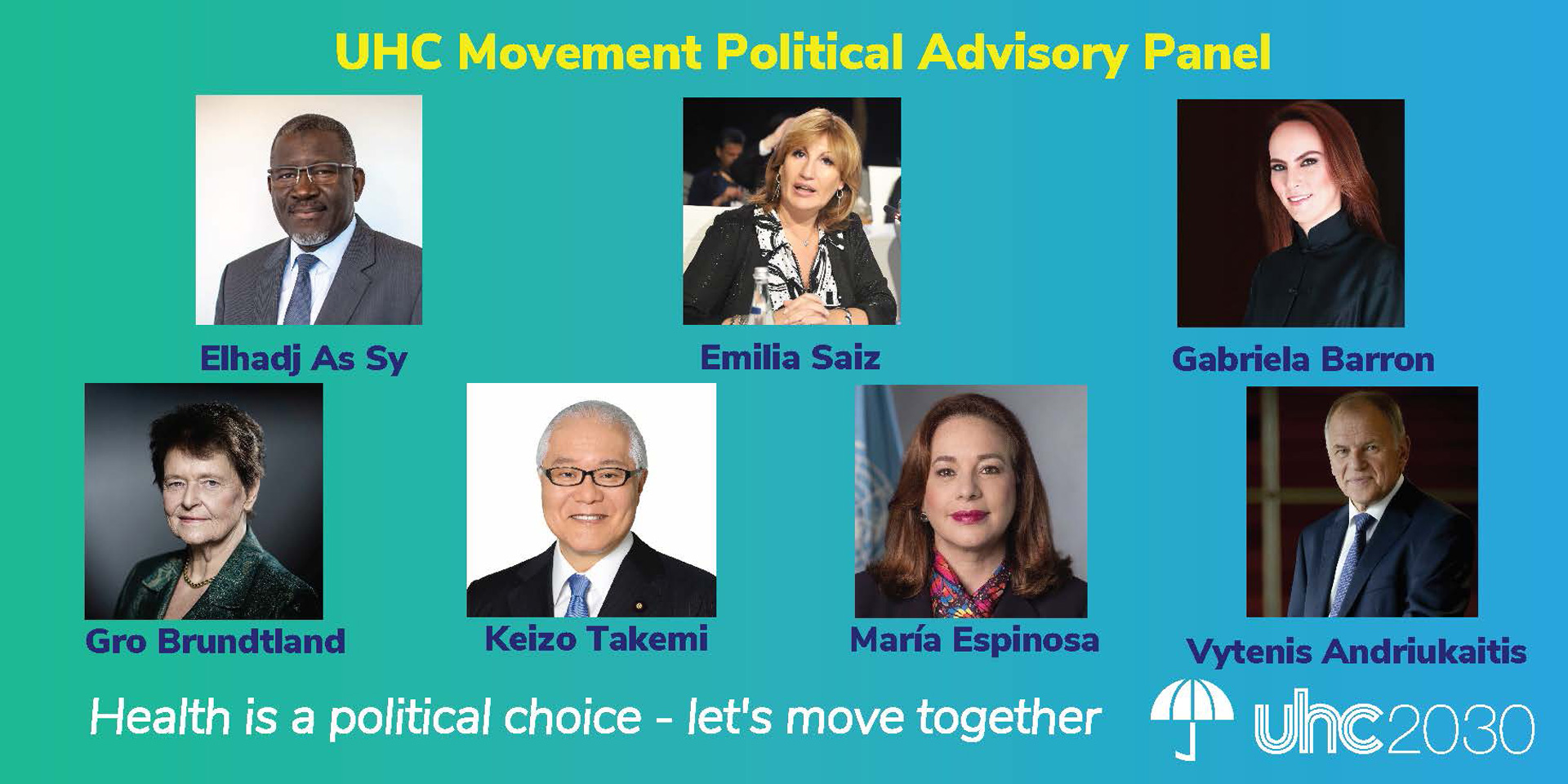 UHC Movement Political Advisory Panel

Elhadj As Sy

Emilia Saiz

Gabriela Barron

Gro Brundtland

Keizo Takemi

María Espinosa

Vytenis Andriukaitis

Health is a political choice - let's move together

uhc2030